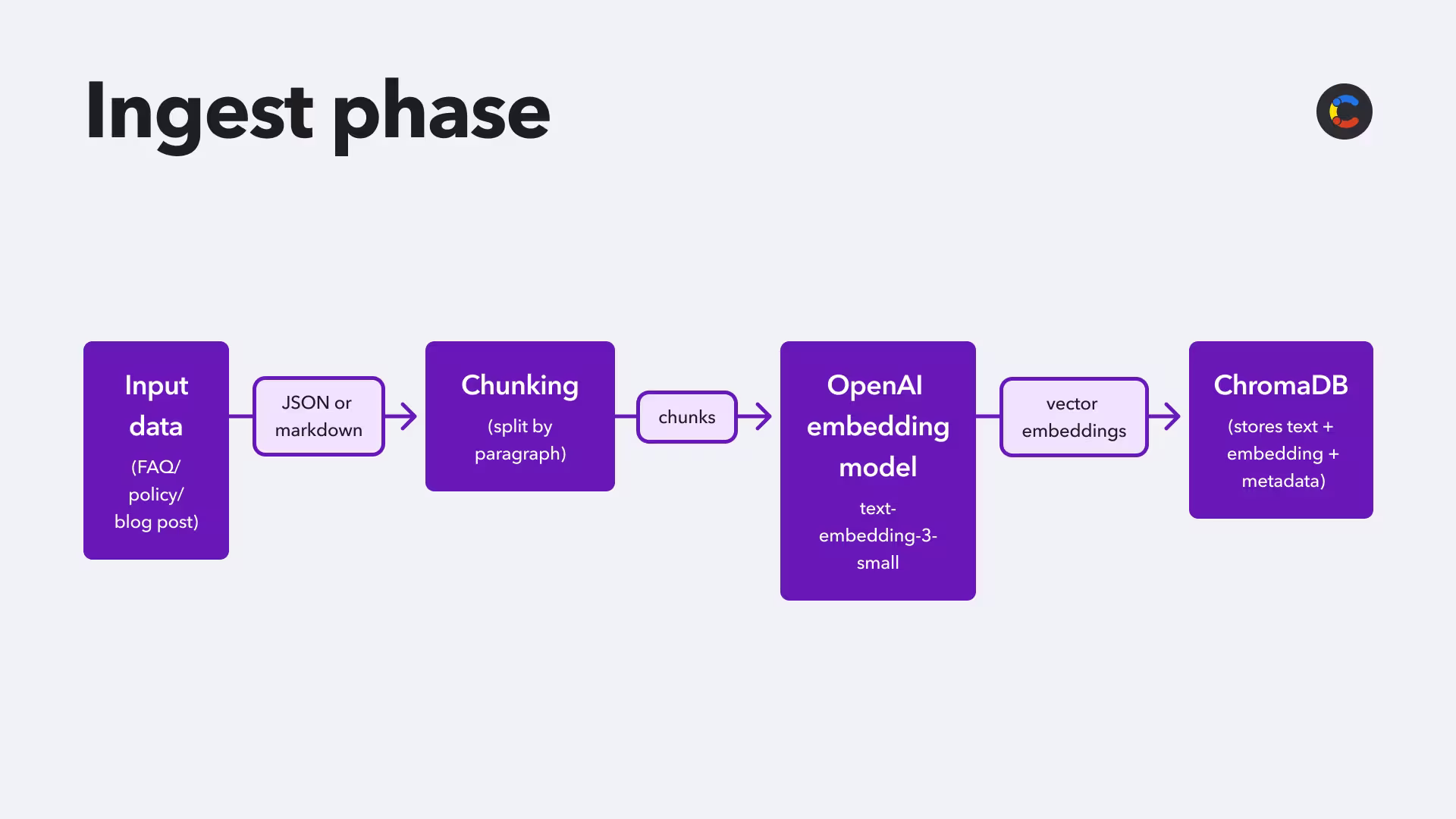 Ingest phase

Input data

(FAQ/ policy/ blog post)

JSON or markdown

Chunking

(split by paragraph)

chunks

OpenAI embedding model

text-embedding-3-small

vector embeddings

ChromaDB

(stores text + embedding + metadata)